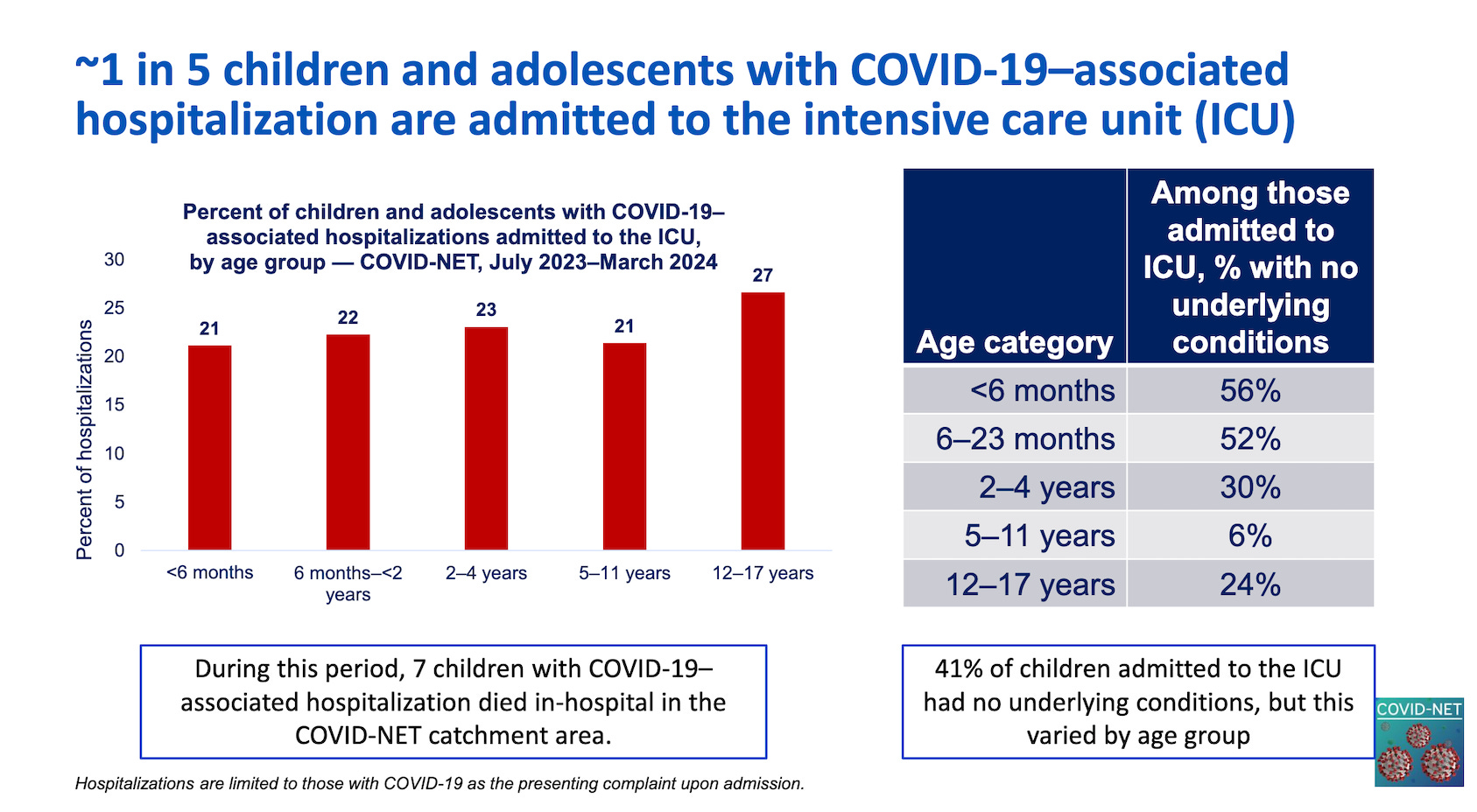 ~1 in 5 children and adolescents with COVID-19–associated hospitalization are admitted to the intensive care unit (ICU)

Percent of children and adolescents with COVID-19–associated hospitalizations admitted to the ICU, by age group — COVID-NET, July 2023–March 2024

Percent of hospitalizations

30
25
20
15
10
5
0

21
22
23
21
27

<6 months
6 months–<2 years
2–4 years
5–11 years
12–17 years

| Age category | Among those admitted to ICU, % with no underlying conditions |
|---|---|
| <6 months | 56% |
| 6–23 months | 52% |
| 2–4 years | 30% |
| 5–11 years | 6% |
| 12–17 years | 24% |

During this period, 7 children with COVID-19–associated hospitalization died in-hospital in the COVID-NET catchment area.

41% of children admitted to the ICU had no underlying conditions, but this varied by age group

COVID-NET

Hospitalizations are limited to those with COVID-19 as the presenting complaint upon admission.